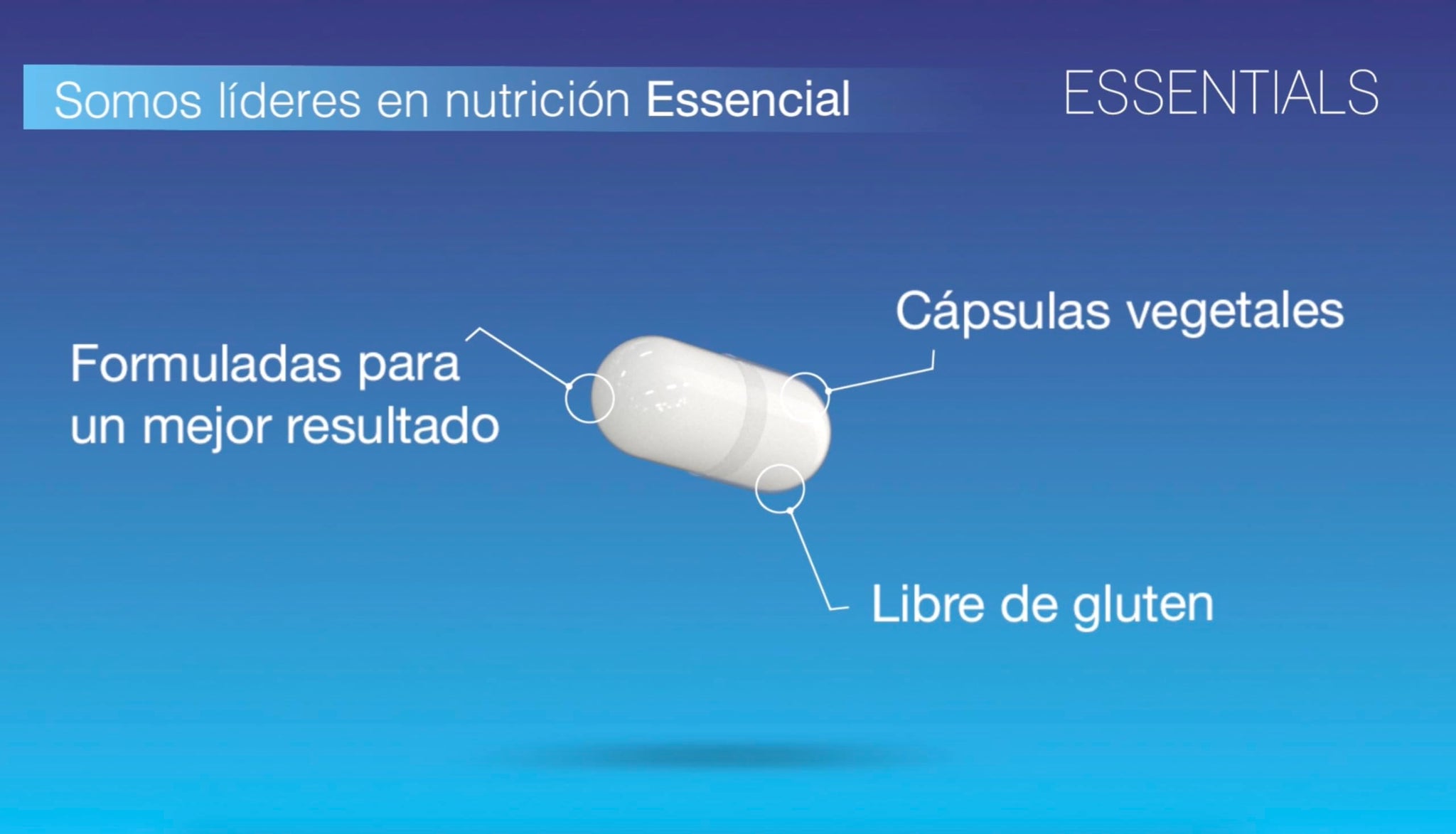 Somos líderes en nutrición Essencial

ESSENTIALS

Formuladas para un mejor resultado

Cápsulas vegetales

Libre de gluten